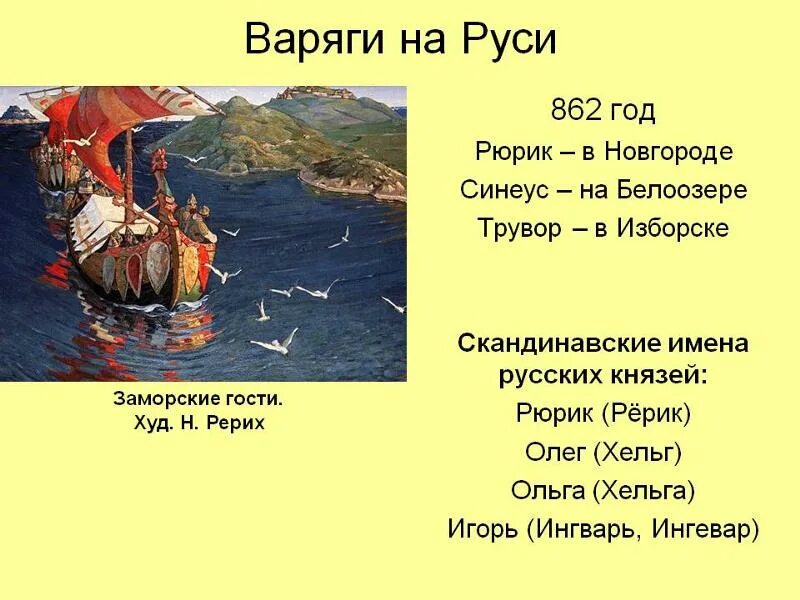 Варяги на Руси

Заморские гости.
Худ. Н. Рерих

862 год
Рюрик – в Новгороде
Синеус – на Белоозере
Трувор – в Изборске

Скандинавские имена русских князей:
Рюрик (Рёрик)
Олег (Хельг)
Ольга (Хельга)
Игорь (Ингварь, Ингевар)